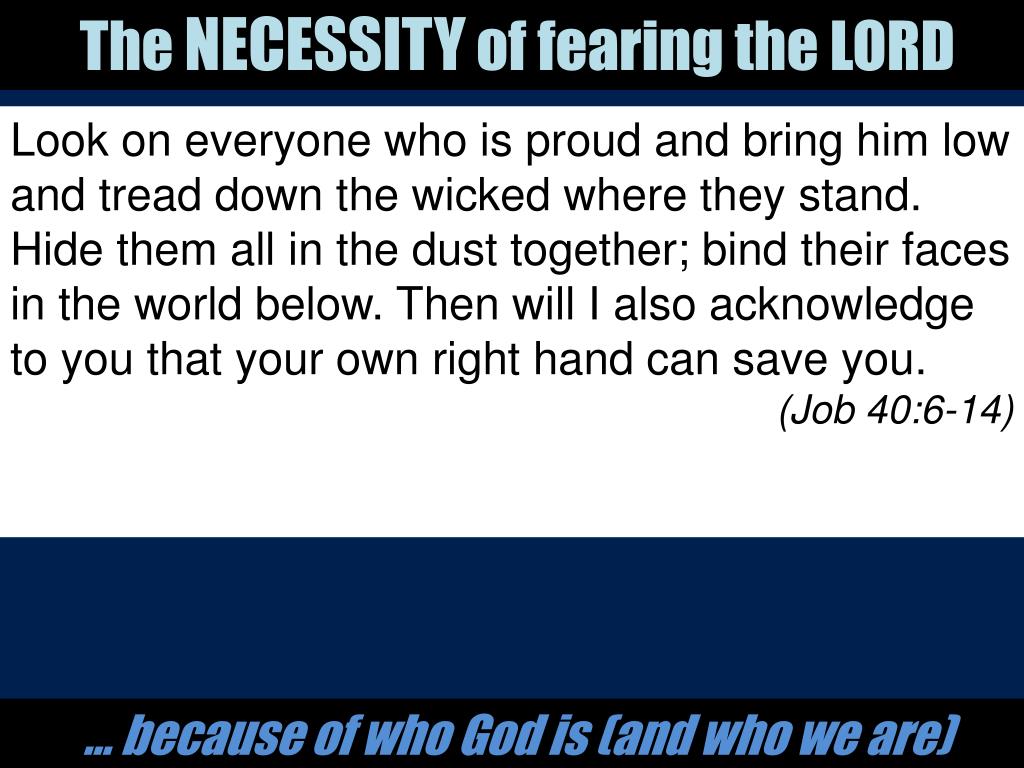 The NECESSITY of fearing the LORD

Look on everyone who is proud and bring him low and tread down the wicked where they stand. Hide them all in the dust together; bind their faces in the world below. Then will I also acknowledge to you that your own right hand can save you.

(Job 40:6-14)

… because of who God is (and who we are)